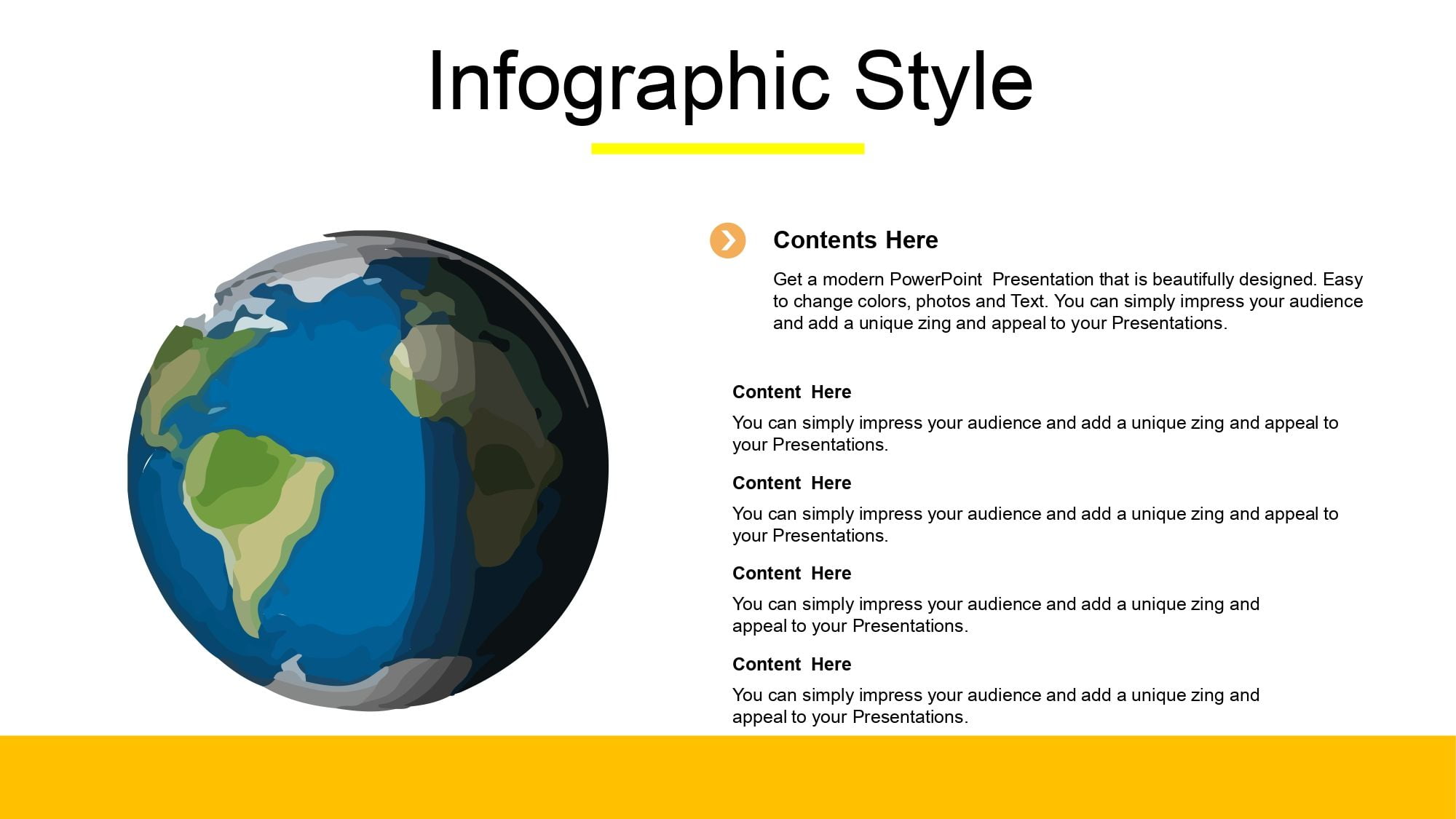 Infographic Style

Contents Here

Get a modern PowerPoint Presentation that is beautifully designed. Easy to change colors, photos and Text. You can simply impress your audience and add a unique zing and appeal to your Presentations.

Content Here

You can simply impress your audience and add a unique zing and appeal to your Presentations.

Content Here

You can simply impress your audience and add a unique zing and appeal to your Presentations.

Content Here

You can simply impress your audience and add a unique zing and appeal to your Presentations.

Content Here

You can simply impress your audience and add a unique zing and appeal to your Presentations.